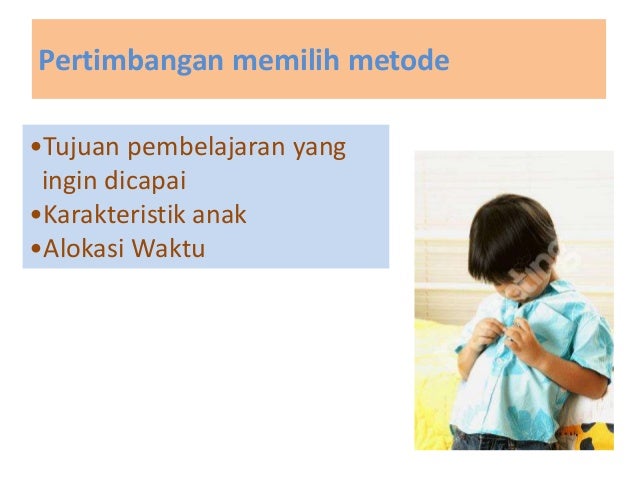 Pertimbangan memilih metode

•Tujuan pembelajaran yang ingin dicapai
•Karakteristik anak
•Alokasi Waktu